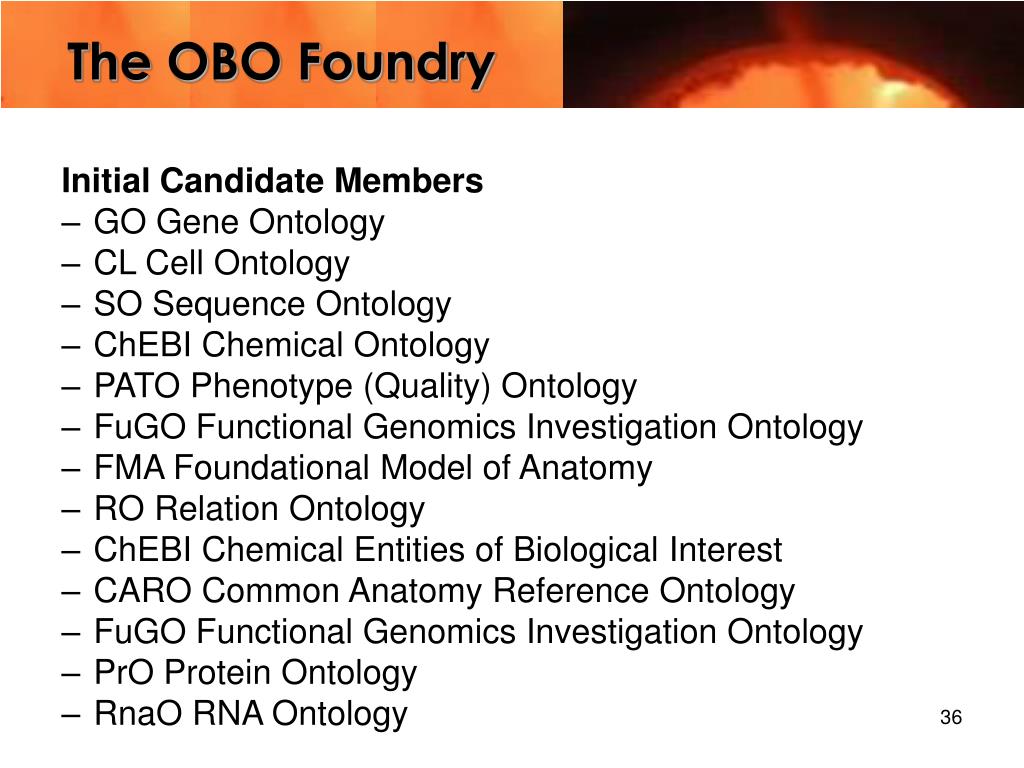 The OBO Foundry

Initial Candidate Members
– GO Gene Ontology
– CL Cell Ontology
– SO Sequence Ontology
– ChEBI Chemical Ontology
– PATO Phenotype (Quality) Ontology
– FuGO Functional Genomics Investigation Ontology
– FMA Foundational Model of Anatomy
– RO Relation Ontology
– ChEBI Chemical Entities of Biological Interest
– CARO Common Anatomy Reference Ontology
– FuGO Functional Genomics Investigation Ontology
– PrO Protein Ontology
– RnaO RNA Ontology

36